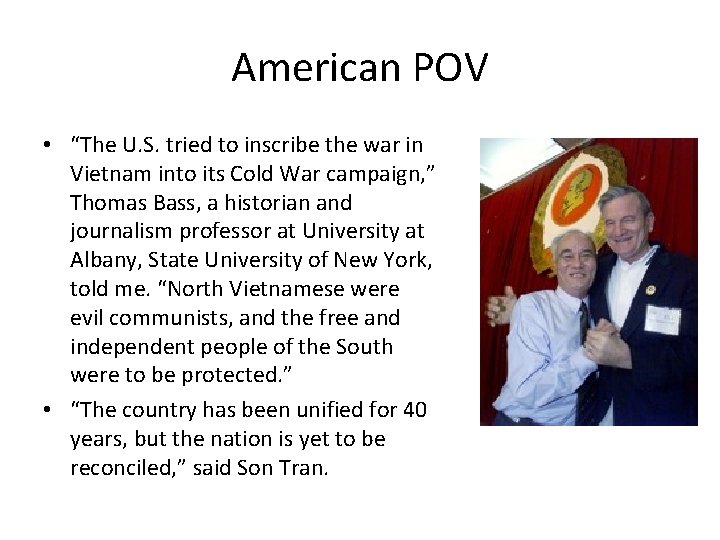 American POV

• “The U.S. tried to inscribe the war in Vietnam into its Cold War campaign,” Thomas Bass, a historian and journalism professor at University at Albany, State University of New York, told me. “North Vietnamese were evil communists, and the free and independent people of the South were to be protected.”

• “The country has been unified for 40 years, but the nation is yet to be reconciled,” said Son Tran.